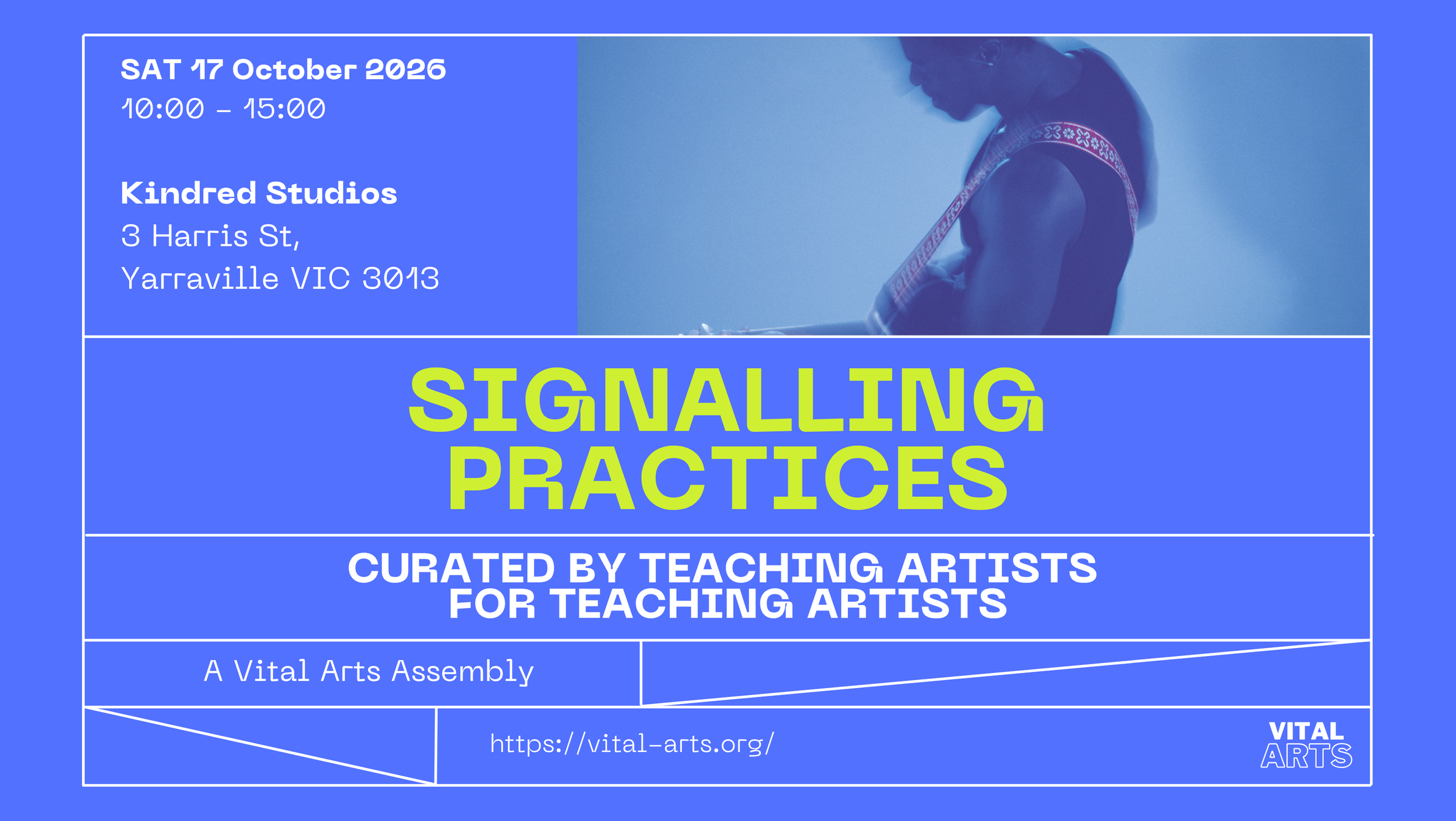 SAT 17 October 2026
10:00 – 15:00

Kindred Studios
3 Harris St,
Yarraville VIC 3013

SIGNALLING PRACTICES

CURATED BY TEACHING ARTISTS FOR TEACHING ARTISTS

A Vital Arts Assembly

https://vital-arts.org/

VITAL ARTS